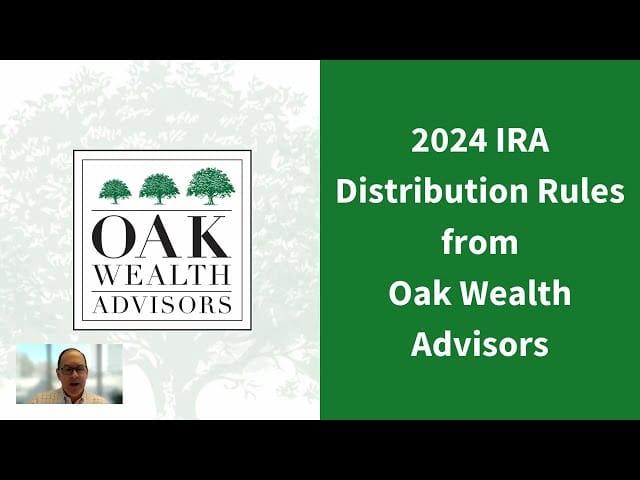 OAK
WEALTH
ADVISORS

2024 IRA Distribution Rules from Oak Wealth Advisors